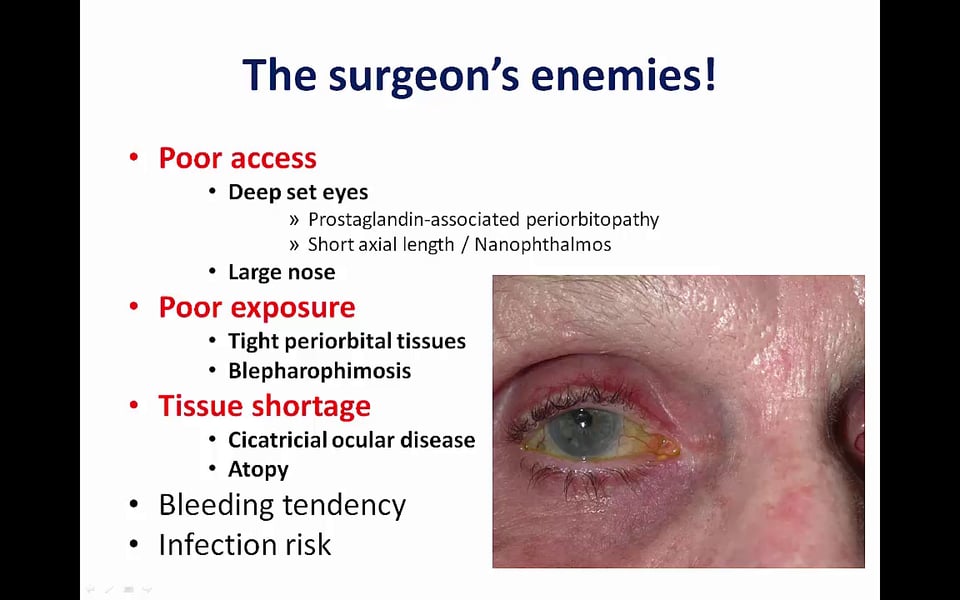 The surgeon's enemies!

• Poor access
• Deep set eyes
» Prostaglandin-associated periorbitopathy
» Short axial length / Nanophthalmos
• Large nose
• Poor exposure
• Tight periorbital tissues
• Blepharophimosis
• Tissue shortage
• Cicatricial ocular disease
• Atopy
• Bleeding tendency
• Infection risk